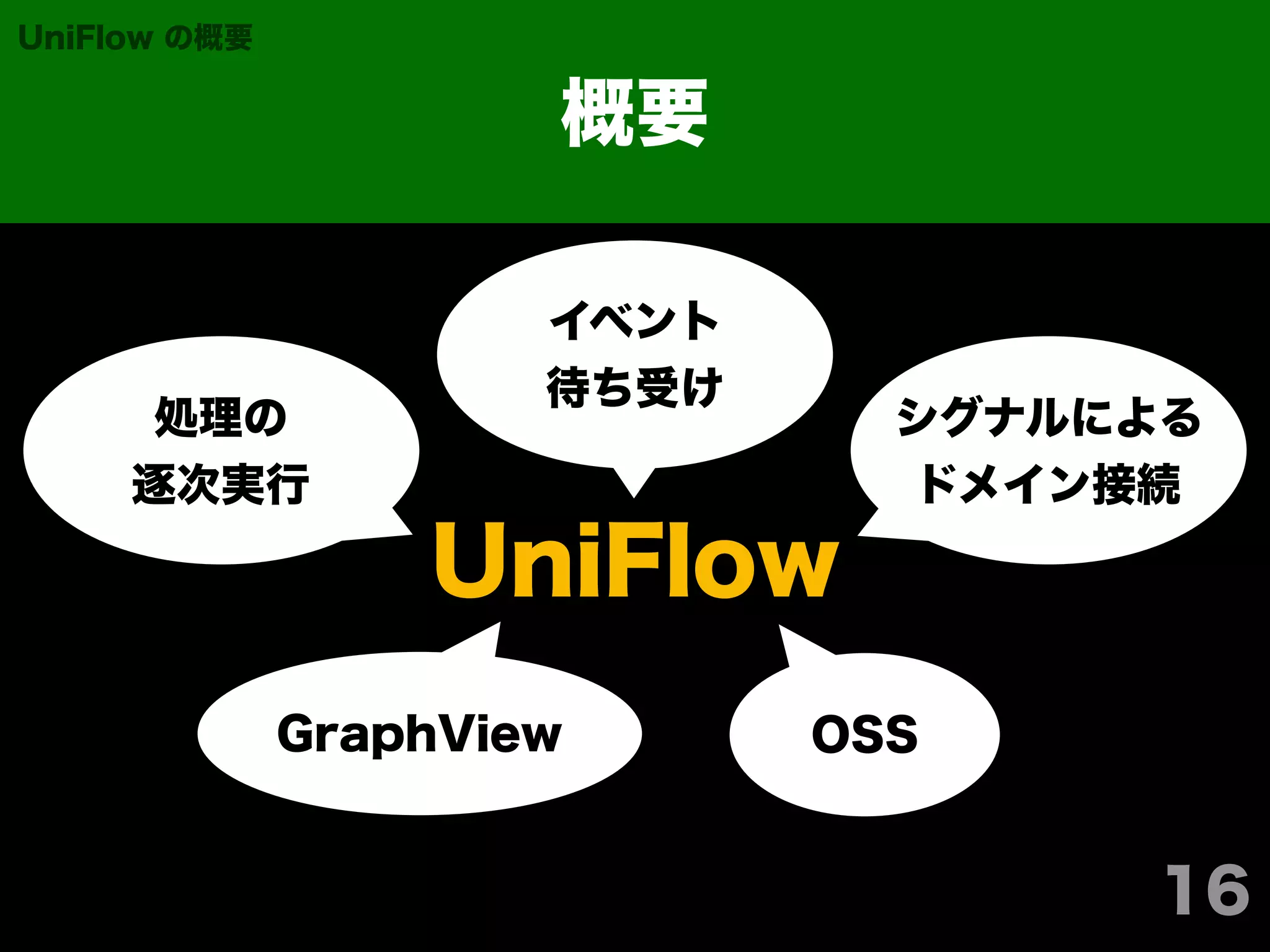 UniFlow の概要

概要

イベント
待ち受け

処理の
逐次実行

シグナルによる
ドメイン接続

UniFlow

GraphView

OSS

16